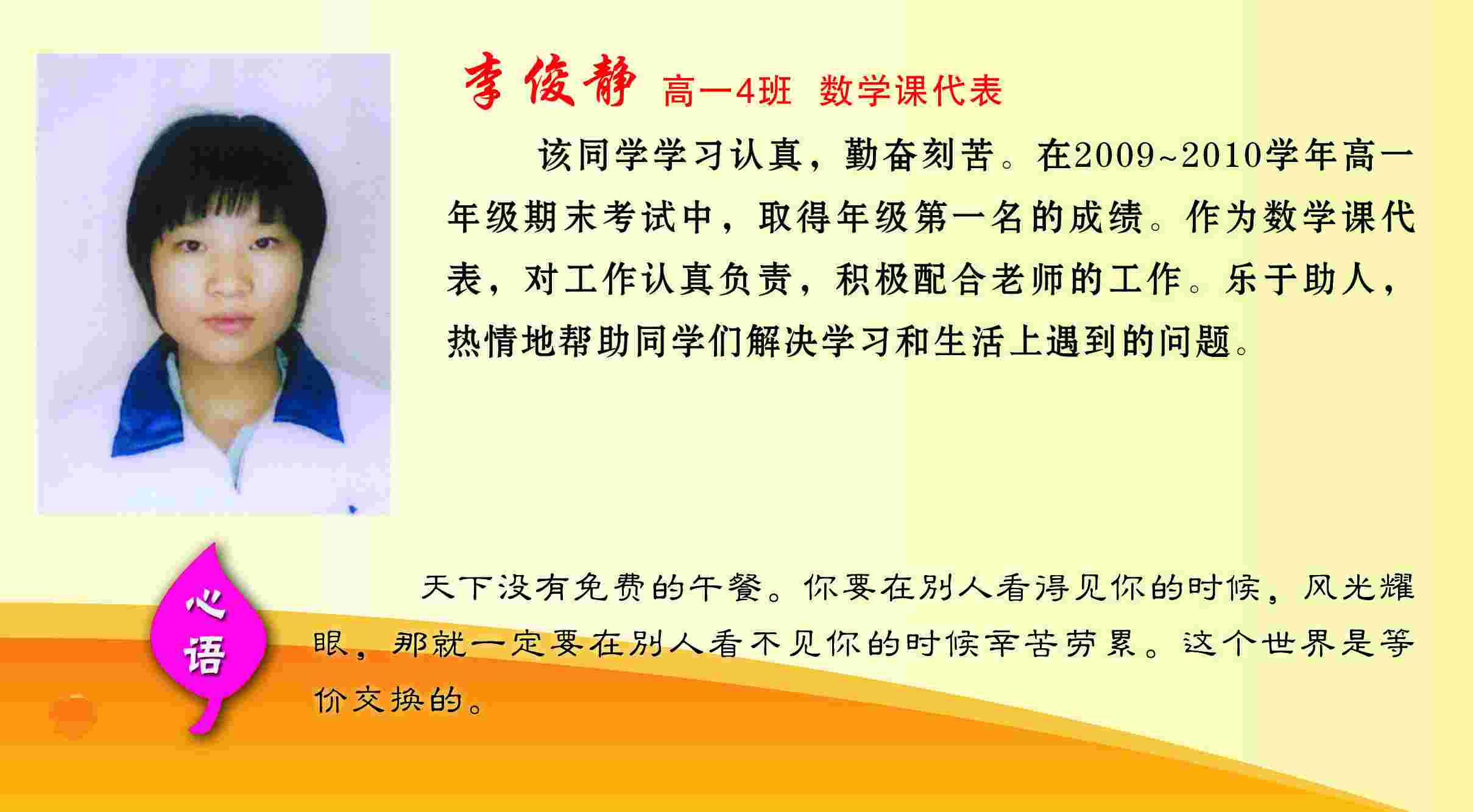 李俊静 高一4班 数学课代表

该同学学习认真，勤奋刻苦。在2009~2010学年高一年级期末考试中，取得年级第一名的成绩。作为数学课代表，对工作认真负责，积极配合老师的工作。乐于助人，热情地帮助同学们解决学习和生活上遇到的问题。

心语

天下没有免费的午餐。你要在别人看得见你的时候，风光耀眼，那就一定要在别人看不见你的时候辛苦劳累。这个世界是等价交换的。